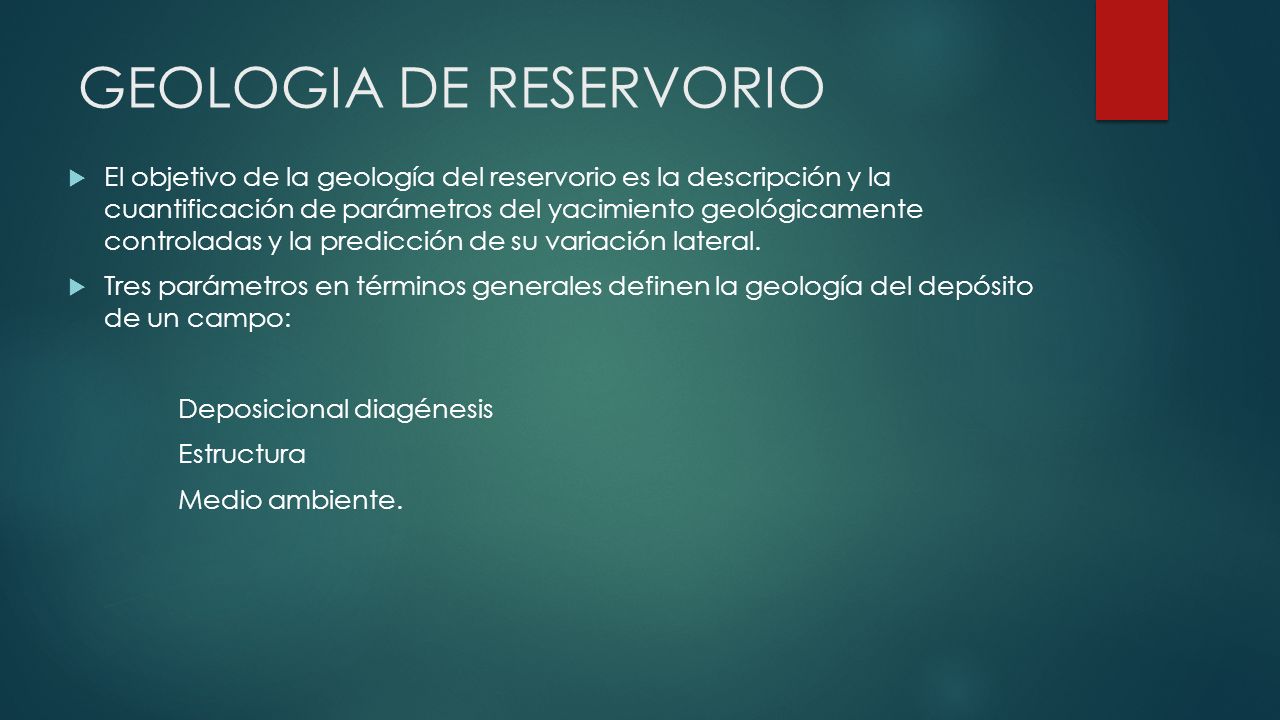 GEOLOGIA DE RESERVORIO

El objetivo de la geología del reservorio es la descripción y la cuantificación de parámetros del yacimiento geológicamente controladas y la predicción de su variación lateral.

Tres parámetros en términos generales definen la geología del depósito de un campo:

Deposicional diagénesis

Estructura

Medio ambiente.